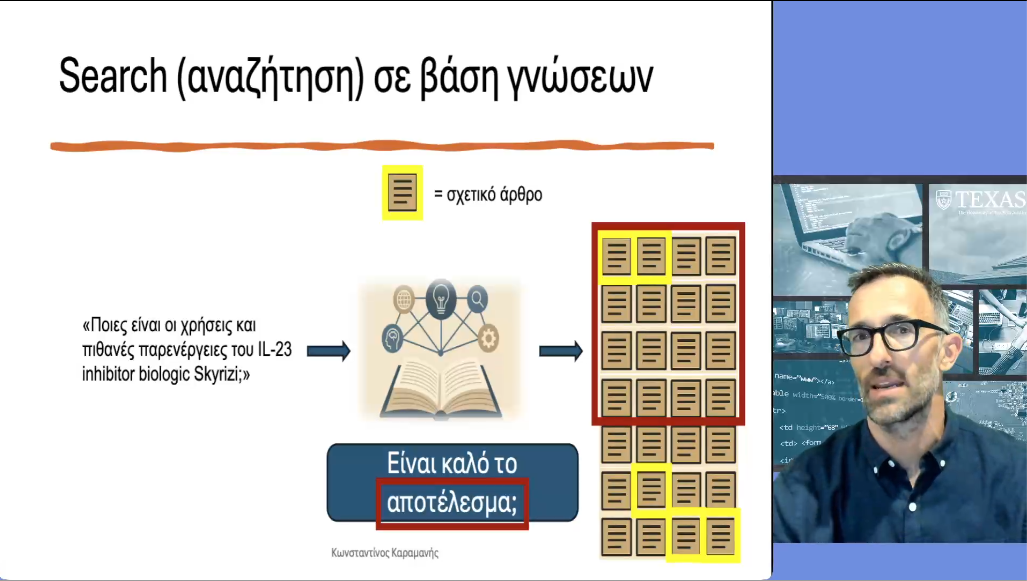 Search (αναζήτηση) σε βάση γνώσεων

= σχετικό άρθρο

«Ποιες είναι οι χρήσεις και πιθανές παρενέργειες του IL-23 inhibitor biologic Skyrizi;»

Είναι καλό το αποτέλεσμα;

Κωνσταντίνος Καραμανής

TEXAS